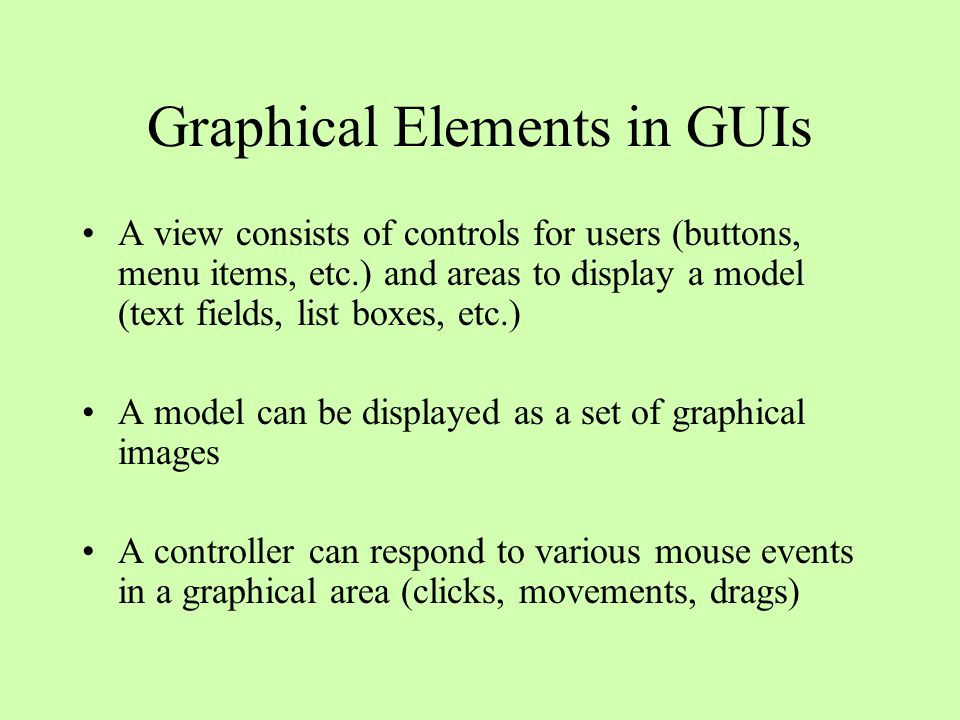 Graphical Elements in GUIs

• A view consists of controls for users (buttons, menu items, etc.) and areas to display a model (text fields, list boxes, etc.)

• A model can be displayed as a set of graphical images

• A controller can respond to various mouse events in a graphical area (clicks, movements, drags)